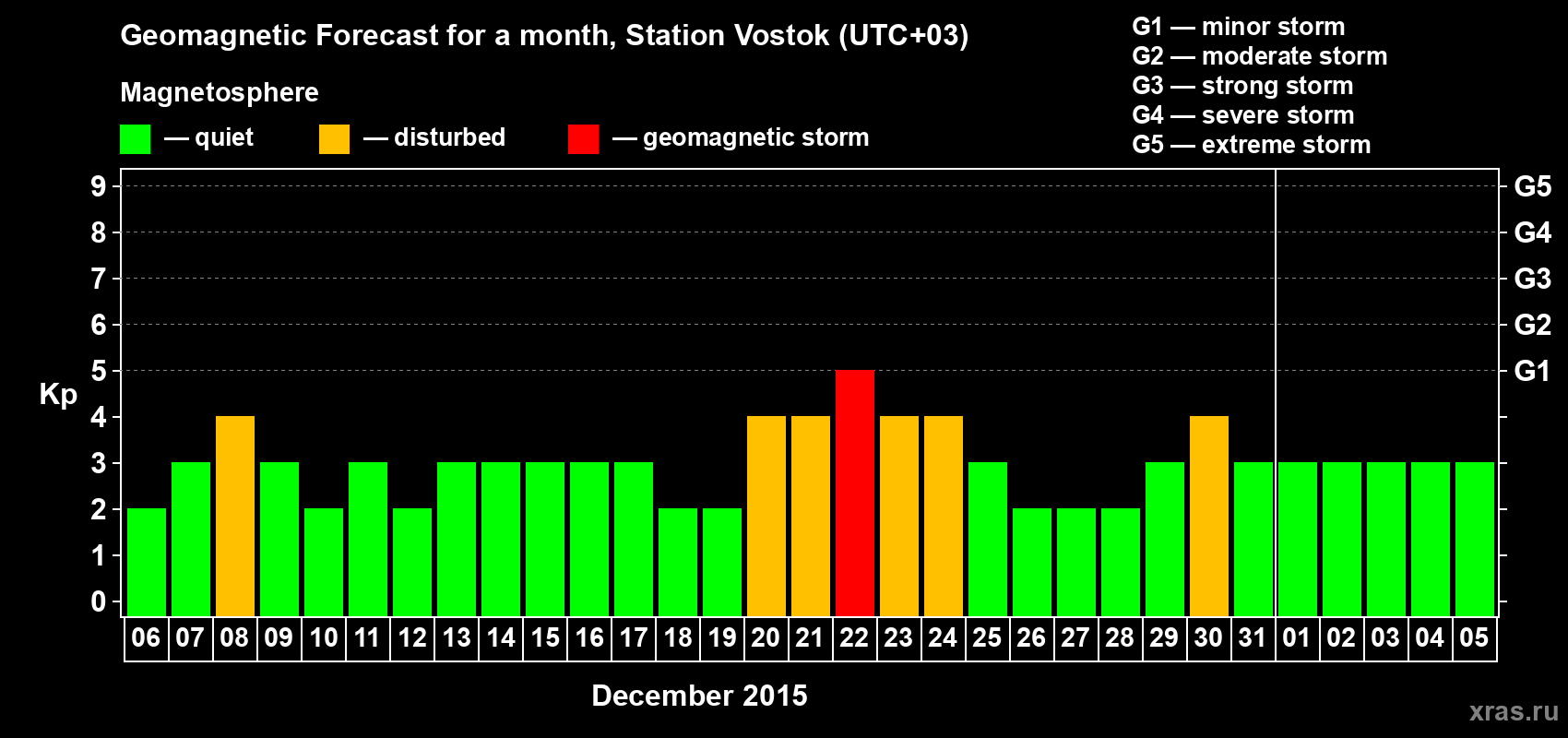 Geomagnetic Forecast for a month, Station Vostok (UTC+03)

Magnetosphere

— quiet — disturbed — geomagnetic storm

G1 — minor storm
G2 — moderate storm
G3 — strong storm
G4 — severe storm
G5 — extreme storm

Kp

9
8
7
6
5
4
3
2
1
0

G5
G4
G3
G2
G1

06 07 08 09 10 11 12 13 14 15 16 17 18 19 20 21 22 23 24 25 26 27 28 29 30 31 01 02 03 04 05

December 2015

xras.ru